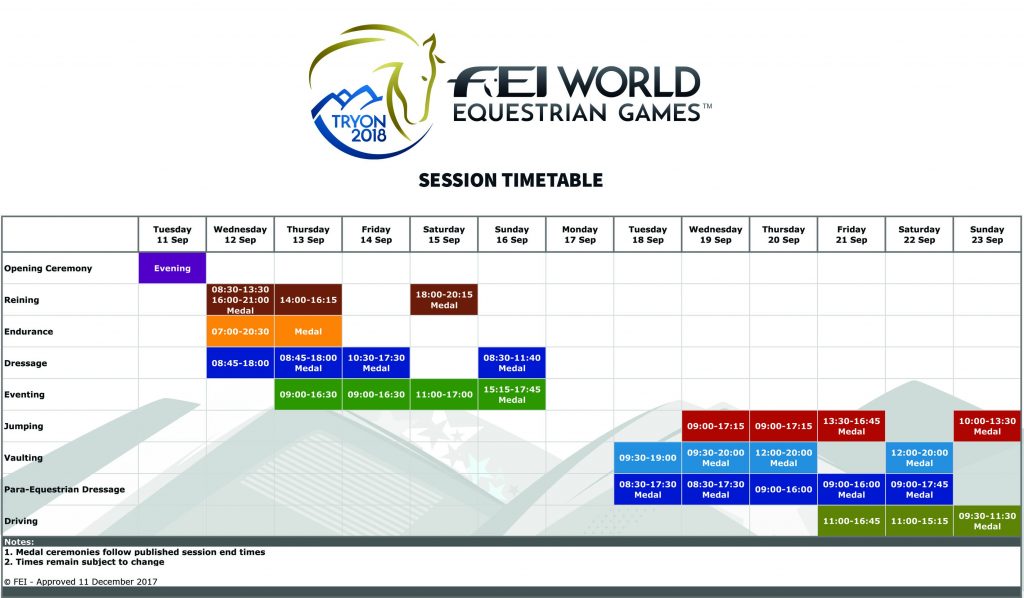 TRYON 2018

FEI WORLD EQUESTRIAN GAMES™

SESSION TIMETABLE

| | Tuesday 11 Sep | Wednesday 12 Sep | Thursday 13 Sep | Friday 14 Sep | Saturday 15 Sep | Sunday 16 Sep | Monday 17 Sep | Tuesday 18 Sep | Wednesday 19 Sep | Thursday 20 Sep | Friday 21 Sep | Saturday 22 Sep | Sunday 23 Sep |
|---|---|---|---|---|---|---|---|---|---|---|---|---|---|
| Opening Ceremony | Evening | | | | | | | | | | | | |
| Reining | | 08:30-13:30 16:00-21:00 Medal | 14:00-16:15 | | 18:00-20:15 Medal | | | | | | | | |
| Endurance | | 07:00-20:30 | Medal | | | | | | | | | | |
| Dressage | | 08:45-18:00 | 08:45-18:00 Medal | 10:30-17:30 Medal | | 08:30-11:40 Medal | | | | | | | |
| Eventing | | | 09:00-16:30 | 09:00-16:30 | 11:00-17:00 | 15:15-17:45 Medal | | | | | | | |
| Jumping | | | | | | | | | 09:00-17:15 | 09:00-17:15 | 13:30-16:45 Medal | | 10:00-13:30 Medal |
| Vaulting | | | | | | | | 09:30-19:00 | 09:30-20:00 Medal | 12:00-20:00 Medal | | 12:00-20:00 Medal | |
| Para-Equestrian Dressage | | | | | | | | 08:30-17:30 Medal | 08:30-17:30 Medal | 09:00-16:00 | 09:00-16:00 Medal | 09:00-17:45 Medal | |
| Driving | | | | | | | | | | | 11:00-16:45 | 11:00-15:15 | 09:30-11:30 Medal |

Notes:
1. Medal ceremonies follow published session end times
2. Times remain subject to change

© FEI - Approved 11 December 2017